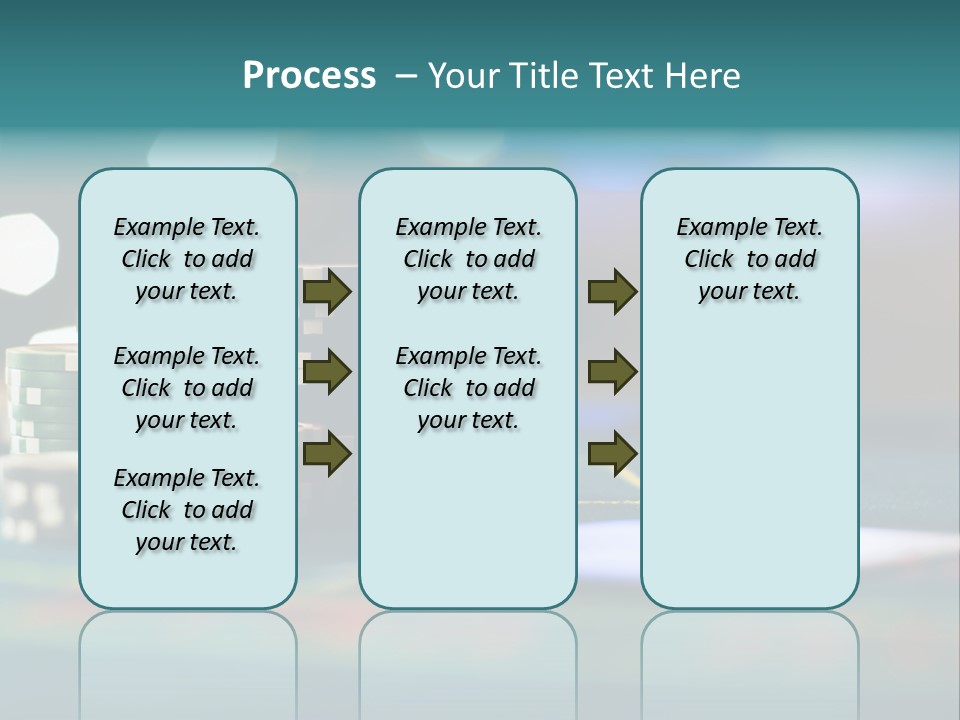 Process – Your Title Text Here

Example Text. Click to add your text.

Example Text. Click to add your text.

Example Text. Click to add your text.

Example Text. Click to add your text.

Example Text. Click to add your text.

Example Text. Click to add your text.